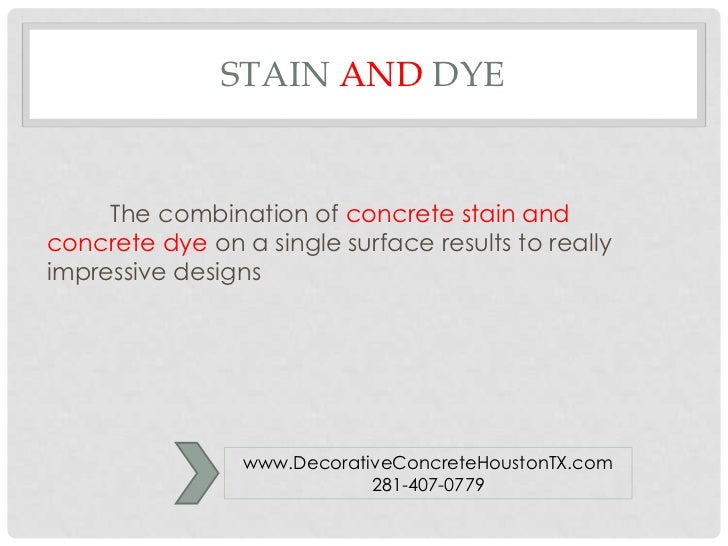 STAIN AND DYE

The combination of concrete stain and concrete dye on a single surface results to really impressive designs

www.DecorativeConcreteHoustonTX.com
281-407-0779